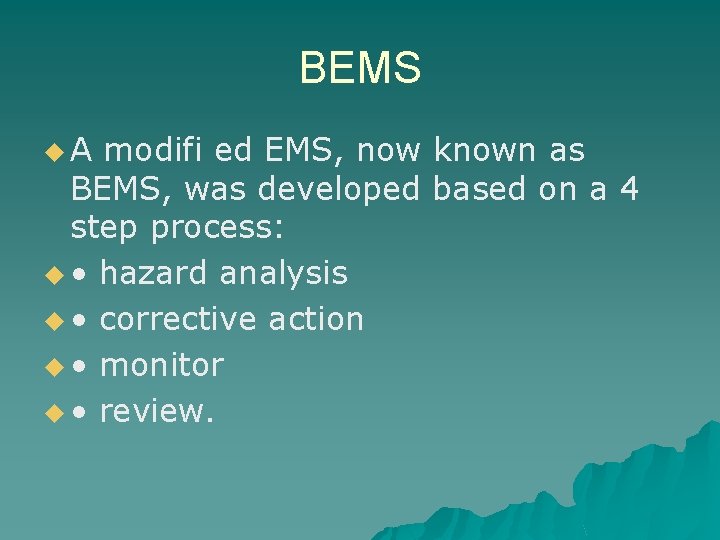 BEMS

A modifi ed EMS, now known as BEMS, was developed based on a 4 step process:

• hazard analysis

• corrective action

• monitor

• review.